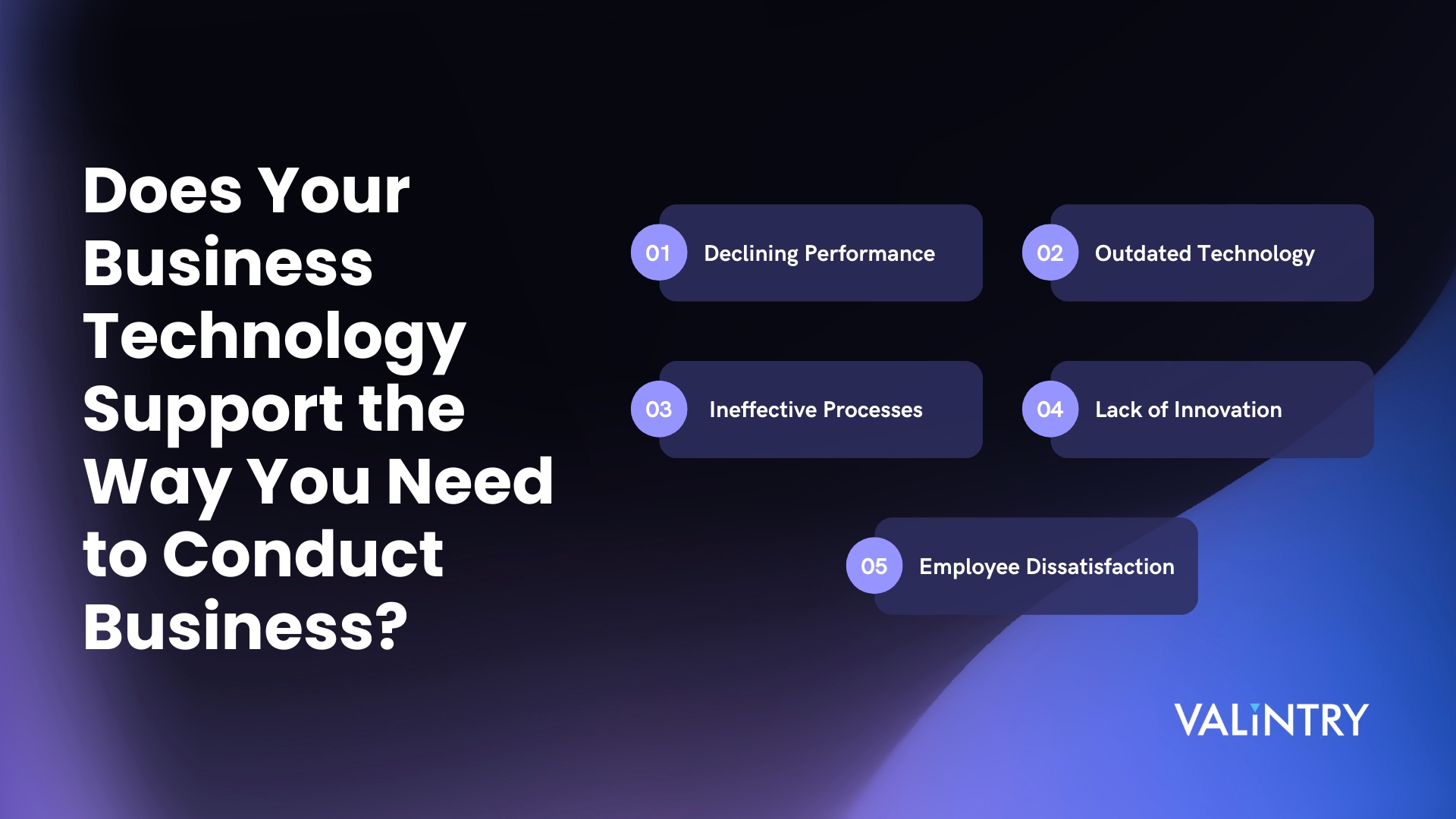 Does Your Business Technology Support the Way You Need to Conduct Business?

01 Declining Performance

02 Outdated Technology

03 Ineffective Processes

04 Lack of Innovation

05 Employee Dissatisfaction

VALINTRY